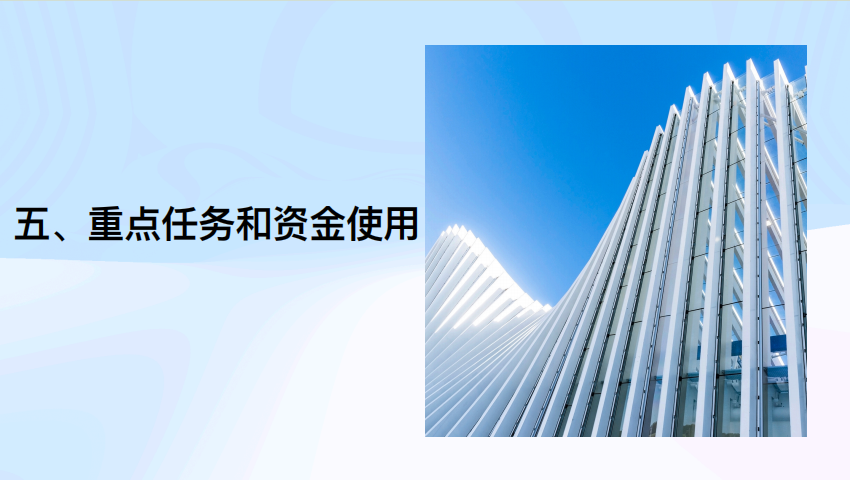 五、重点任务和资金使用